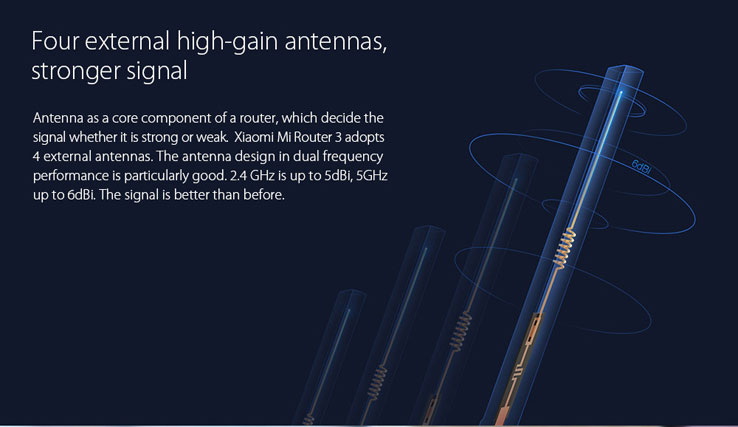 Four external high-gain antennas, stronger signal

Antenna as a core component of a router, which decide the signal whether it is strong or weak.  Xiaomi Mi Router 3 adopts 4 external antennas. The antenna design in dual frequency performance is particularly good. 2.4 GHz is up to 5dBi, 5GHz up to 6dBi. The signal is better than before.

6dBi